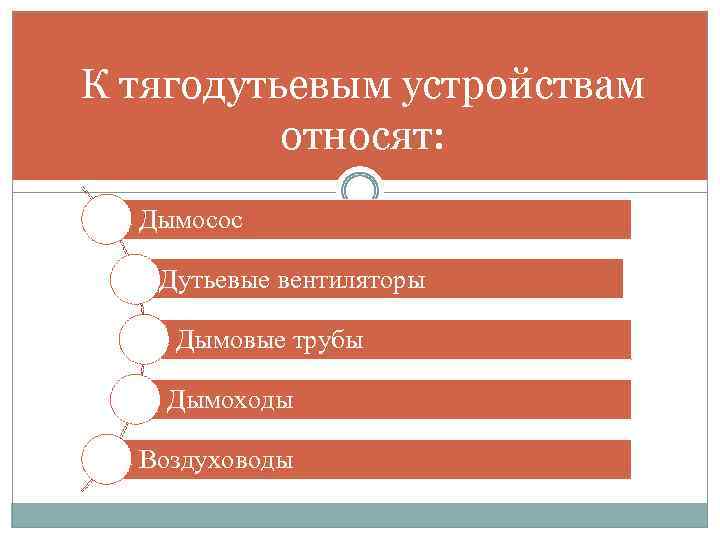 К тягодутьевым устройствам относят:

Дымосос

Дутьевые вентиляторы

Дымовые трубы

Дымоходы

Воздуховоды